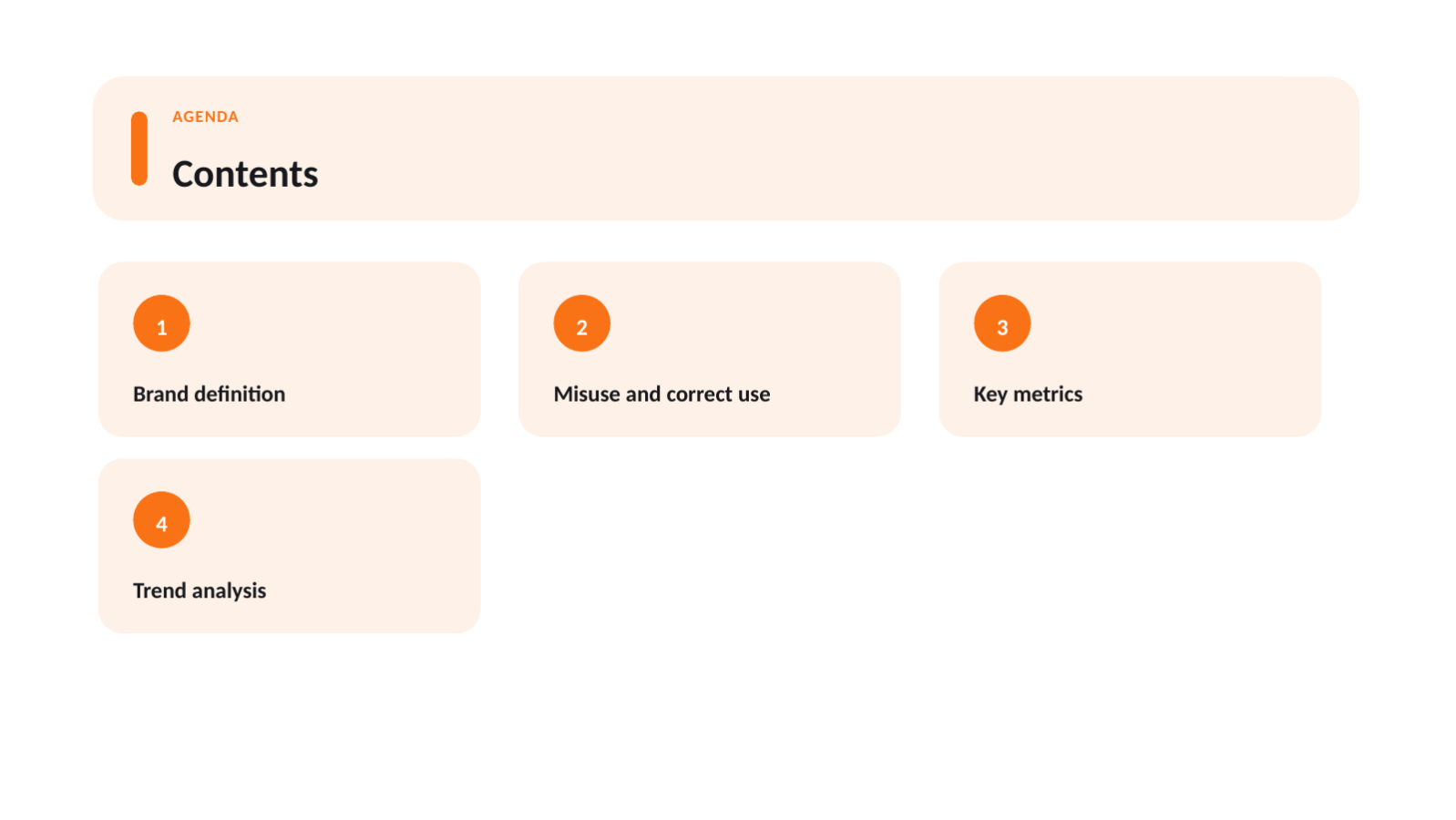 AGENDA

Contents

1

Brand definition

2

Misuse and correct use

3

Key metrics

4

Trend analysis